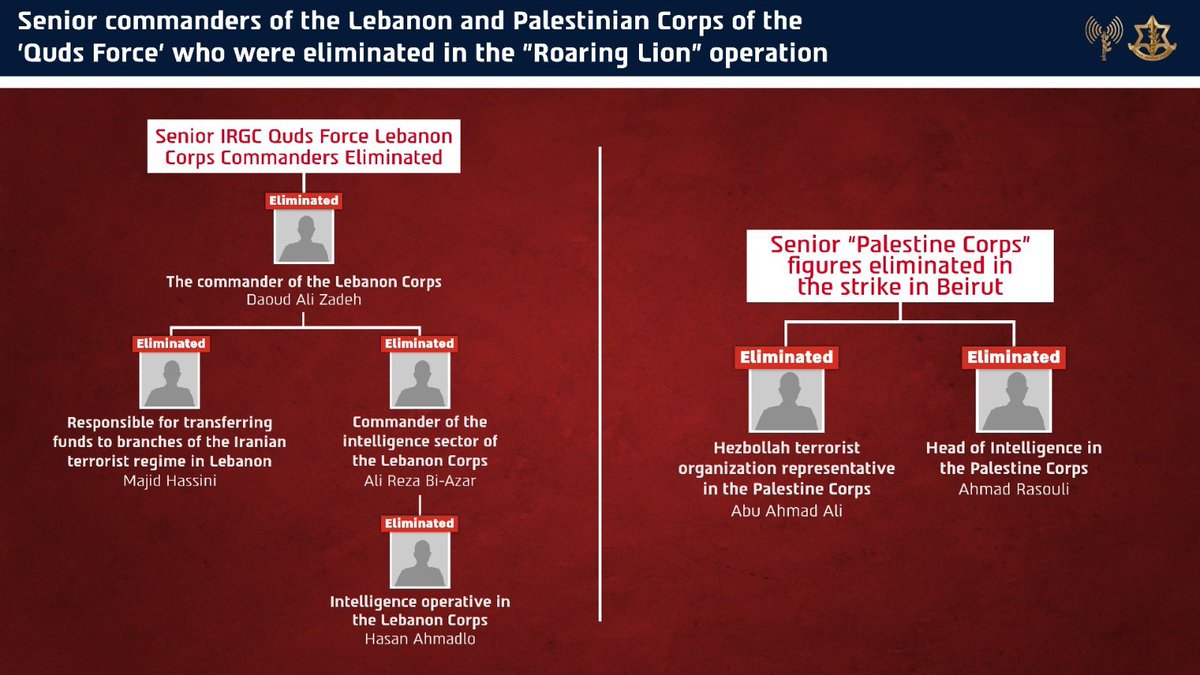 Senior commanders of the Lebanon and Palestinian Corps of the 'Quds Force' who were eliminated in the "Roaring Lion" operation

Senior IRGC Quds Force Lebanon Corps Commanders Eliminated

Eliminated

The commander of the Lebanon Corps
Daoud Ali Zadeh

Eliminated

Responsible for transferring funds to branches of the Iranian terrorist regime in Lebanon
Majid Hassini

Eliminated

Commander of the intelligence sector of the Lebanon Corps
Ali Reza Bi-Azar

Eliminated

Intelligence operative in the Lebanon Corps
Hasan Ahmadlo

Senior "Palestine Corps" figures eliminated in the strike in Beirut

Eliminated

Hezbollah terrorist organization representative in the Palestine Corps
Abu Ahmad Ali

Eliminated

Head of Intelligence in the Palestine Corps
Ahmad Rasouli